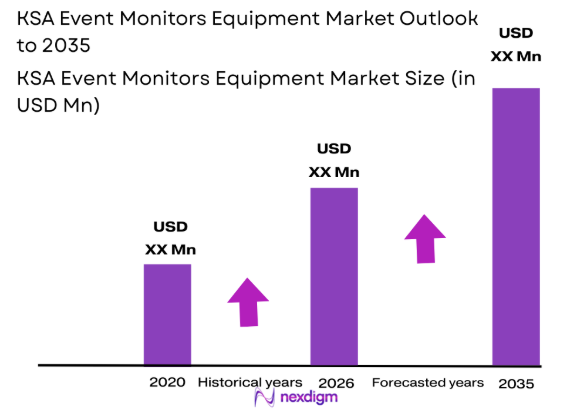 KSA Event Monitors Equipment Market Outlook to 2035

KSA Event Monitors Equipment Market Size (in USD Mn)

USD XX Mn

USD XX Mn

USD XX Mn

2020 Historical years 2026 Forecasted years 2035

nexdigm